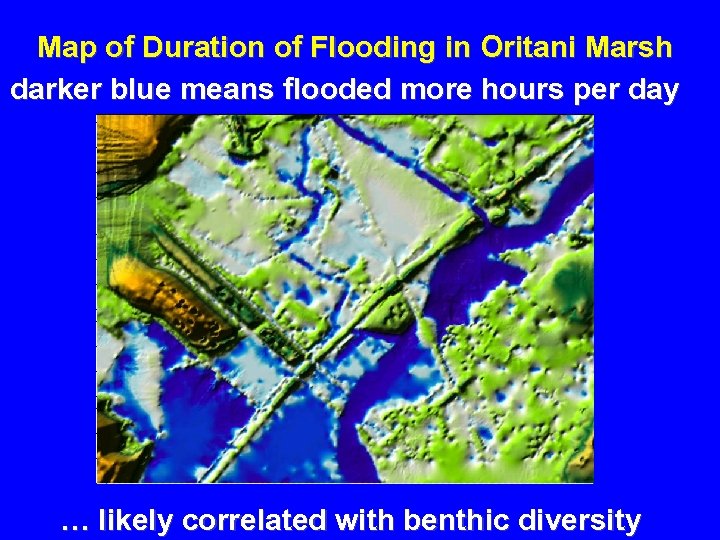 Map of Duration of Flooding in Oritani Marsh

darker blue means flooded more hours per day

… likely correlated with benthic diversity